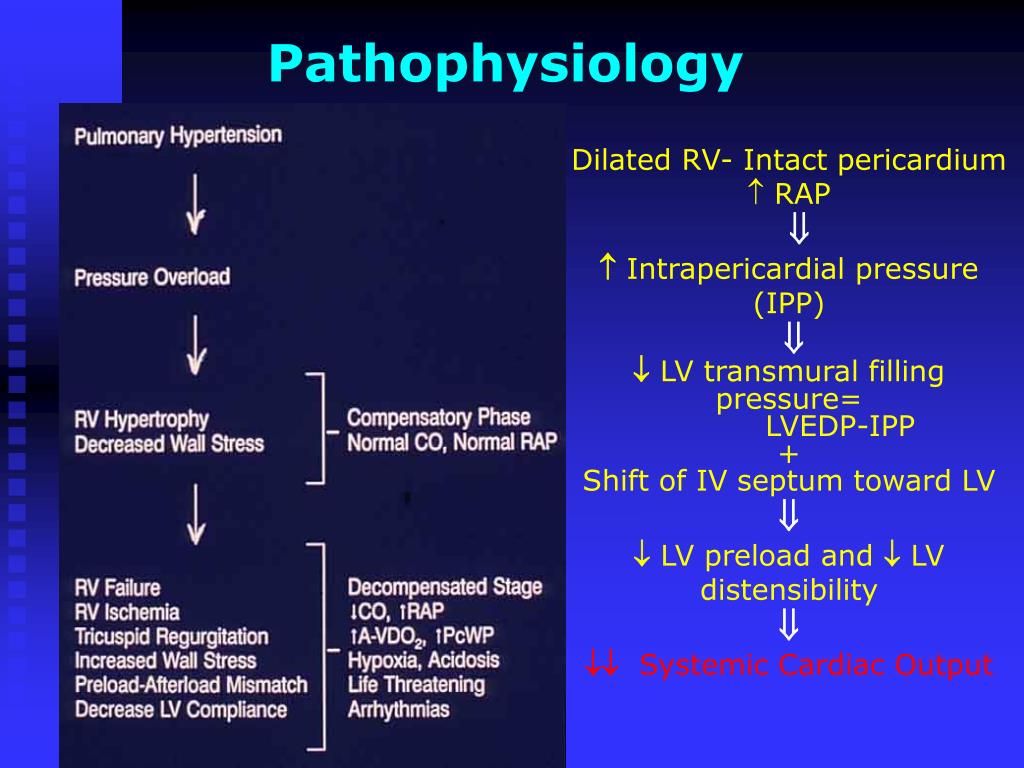 Pathophysiology

Pulmonary Hypertension

↓

Pressure Overload

↓

RV Hypertrophy
Decreased Wall Stress

Compensatory Phase
Normal CO, Normal RAP

↓

RV Failure
RV Ischemia
Tricuspid Regurgitation
Increased Wall Stress
Preload-Afterload Mismatch
Decrease LV Compliance

Decompensated Stage
↓CO, ↑RAP
↑A-VDO$_2$, ↑PcWP
Hypoxia, Acidosis
Life Threatening
Arrhythmias

Dilated RV- Intact pericardium
↑ RAP
⇓
↑ Intrapericardial pressure (IPP)
⇓
↓ LV transmural filling pressure=
LVEDP-IPP
+
Shift of IV septum toward LV
⇓
↓ LV preload and ↓ LV distensibility
⇓
↓↓ Systemic Cardiac Output